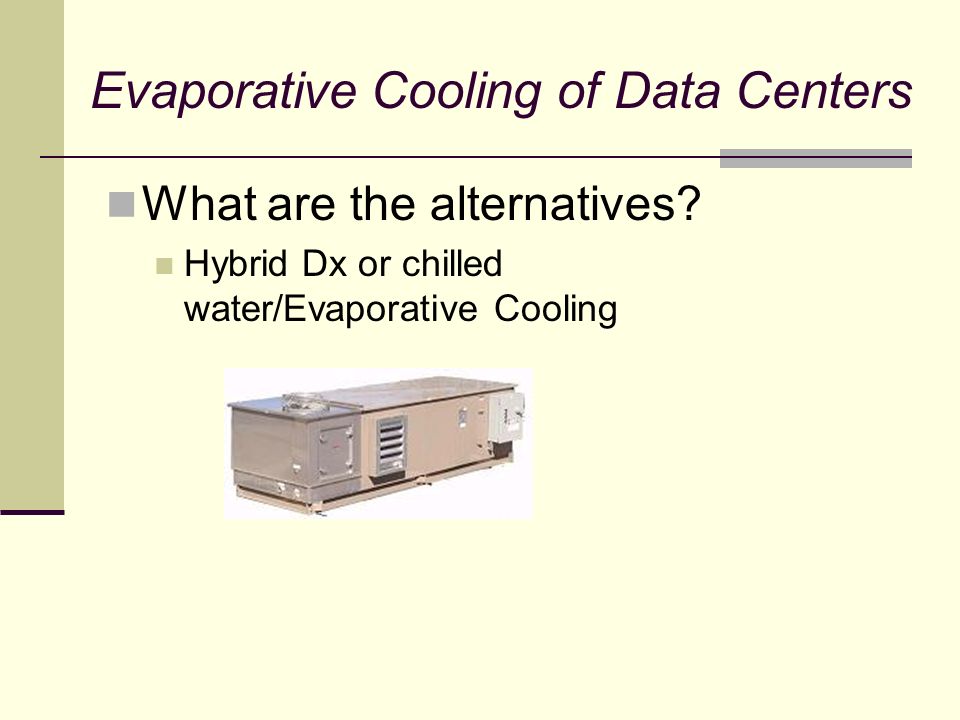 Evaporative Cooling of Data Centers

What are the alternatives?

Hybrid Dx or chilled water/Evaporative Cooling